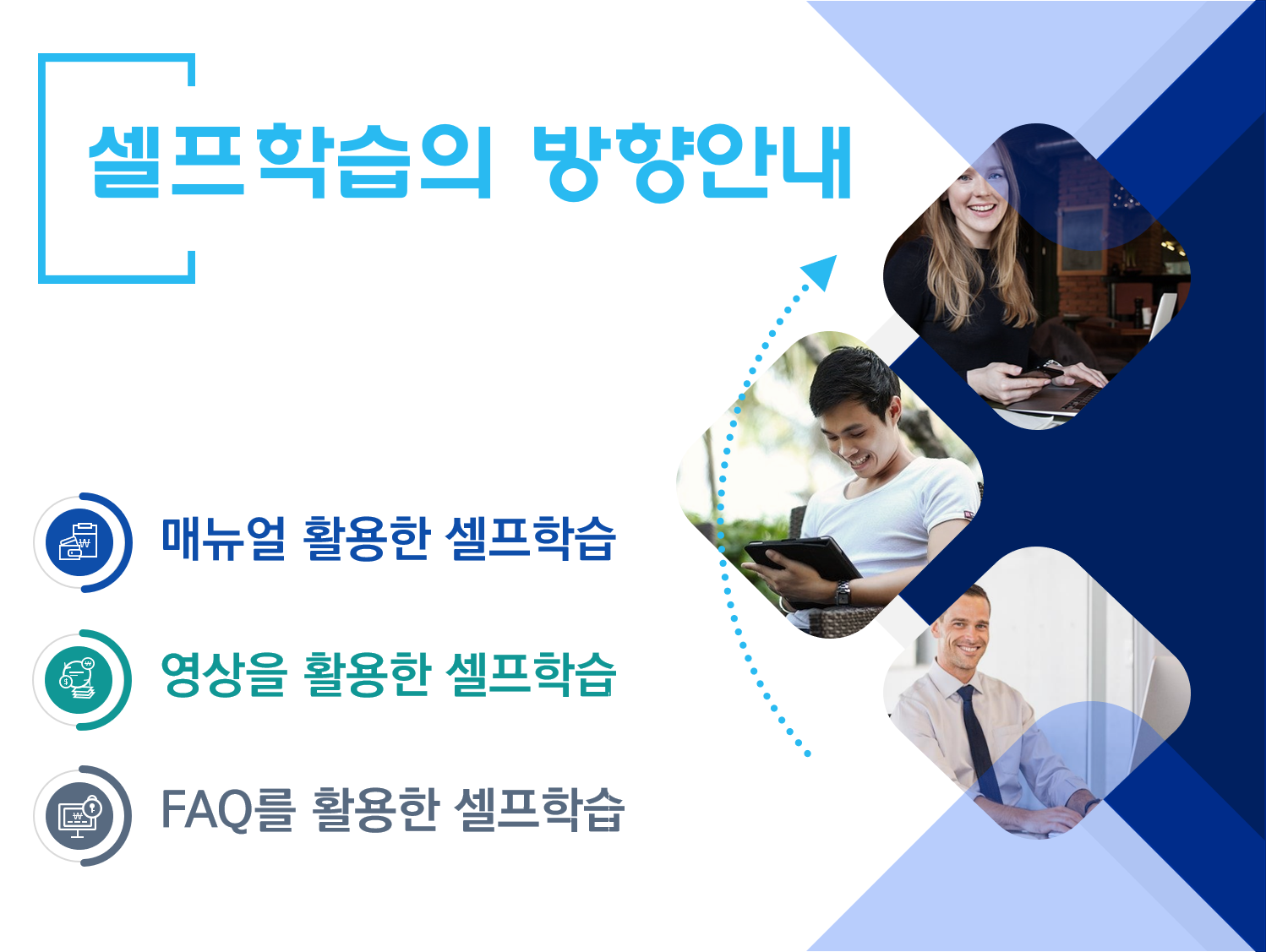 셀프학습의 방향안내

매뉴얼 활용한 셀프학습

영상을 활용한 셀프학습

FAQ를 활용한 셀프학습